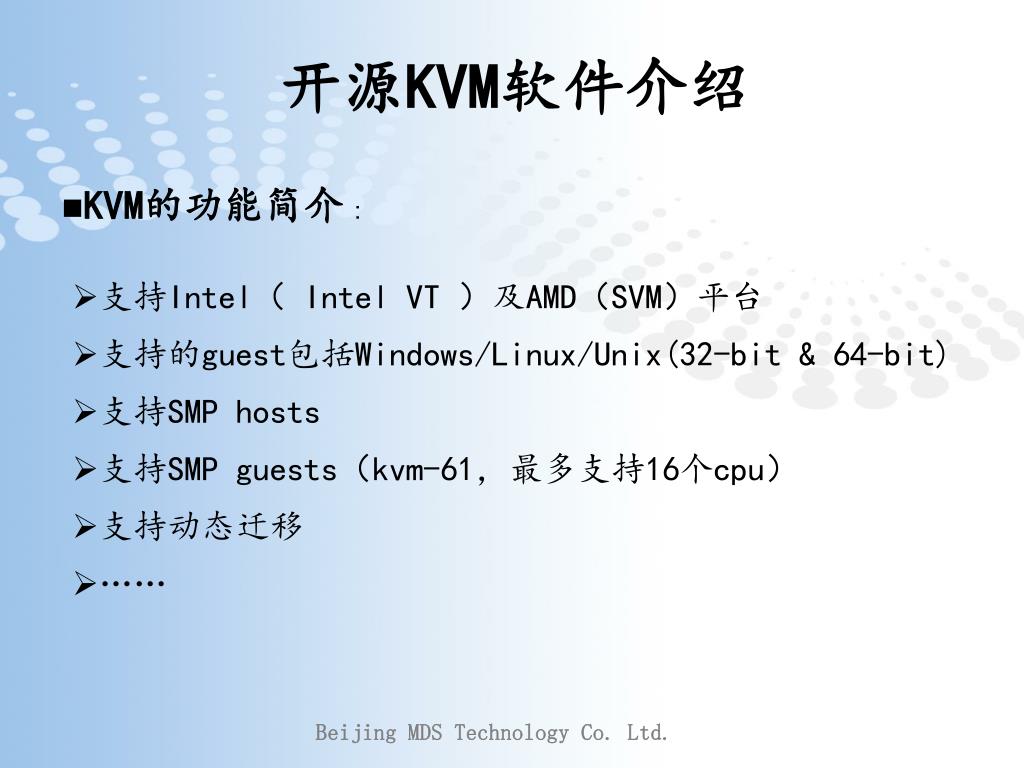 开源KVM软件介绍

■KVM的功能简介：

➢支持Intel（ Intel VT ）及AMD（SVM）平台

➢支持的guest包括Windows/Linux/Unix(32-bit & 64-bit)

➢支持SMP hosts

➢支持SMP guests（kvm-61，最多支持16个cpu）

➢支持动态迁移

➢……

Beijing MDS Technology Co. Ltd.